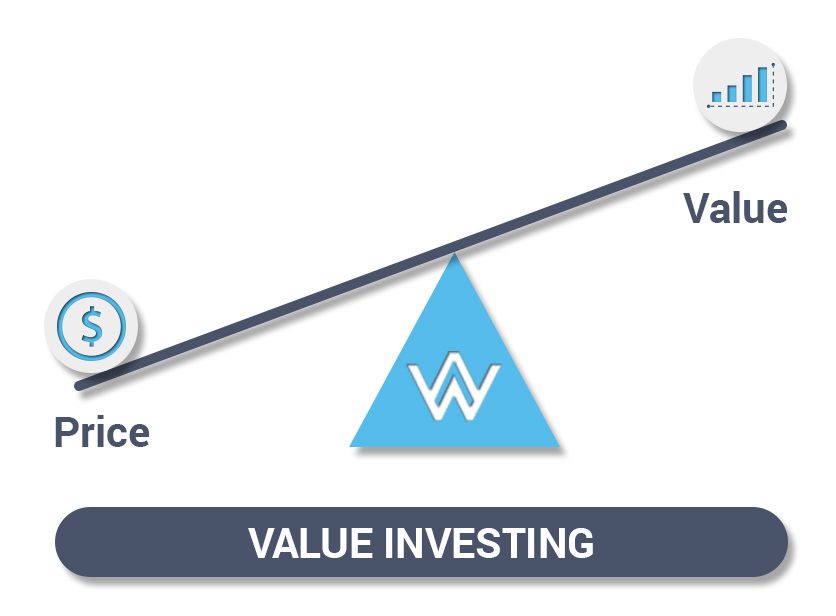 Value

$

Price

VALUE INVESTING